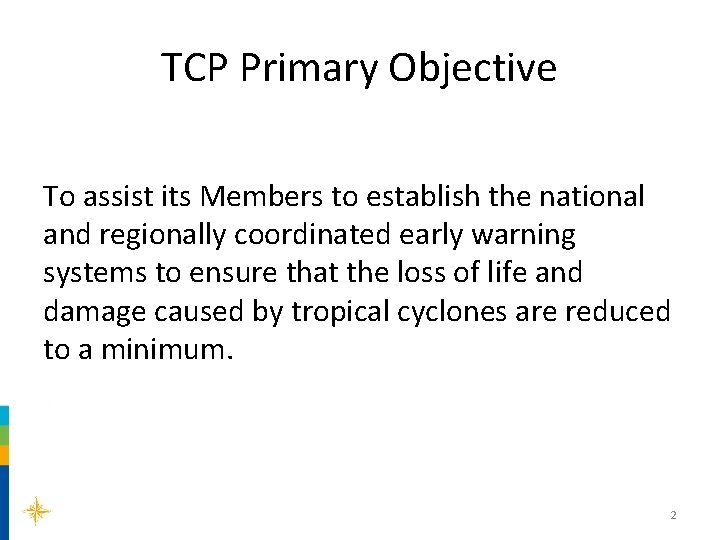 TCP Primary Objective

To assist its Members to establish the national and regionally coordinated early warning systems to ensure that the loss of life and damage caused by tropical cyclones are reduced to a minimum.

2